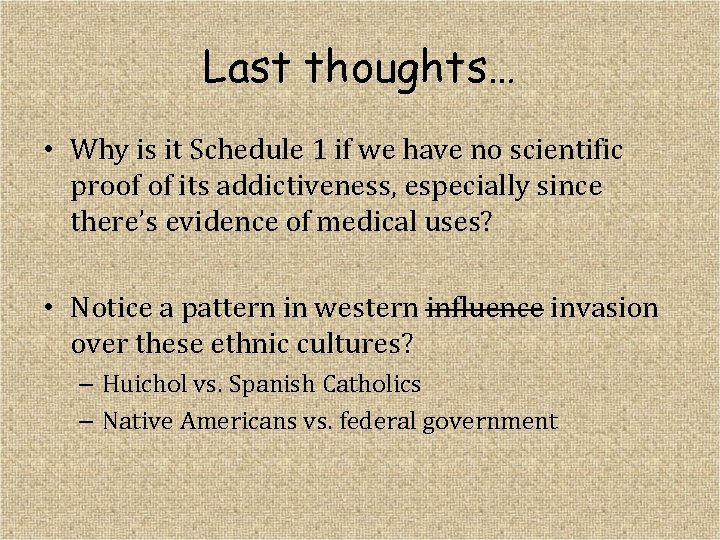 Last thoughts…

• Why is it Schedule 1 if we have no scientific proof of its addictiveness, especially since there's evidence of medical uses?

• Notice a pattern in western ~~influence~~ invasion over these ethnic cultures?
  – Huichol vs. Spanish Catholics
  – Native Americans vs. federal government